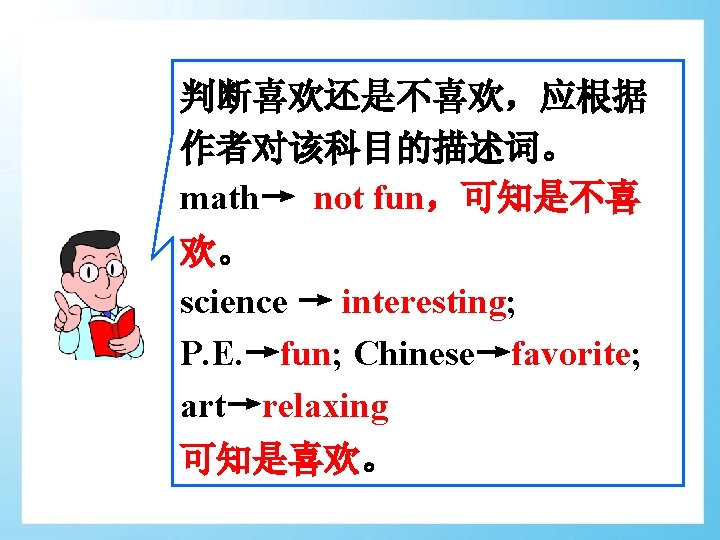 判断喜欢还是不喜欢，应根据作者对该科目的描述词。

math→ not fun，可知是不喜欢。

science → interesting;

P.E.→fun; Chinese→favorite;

art→relaxing

可知是喜欢。